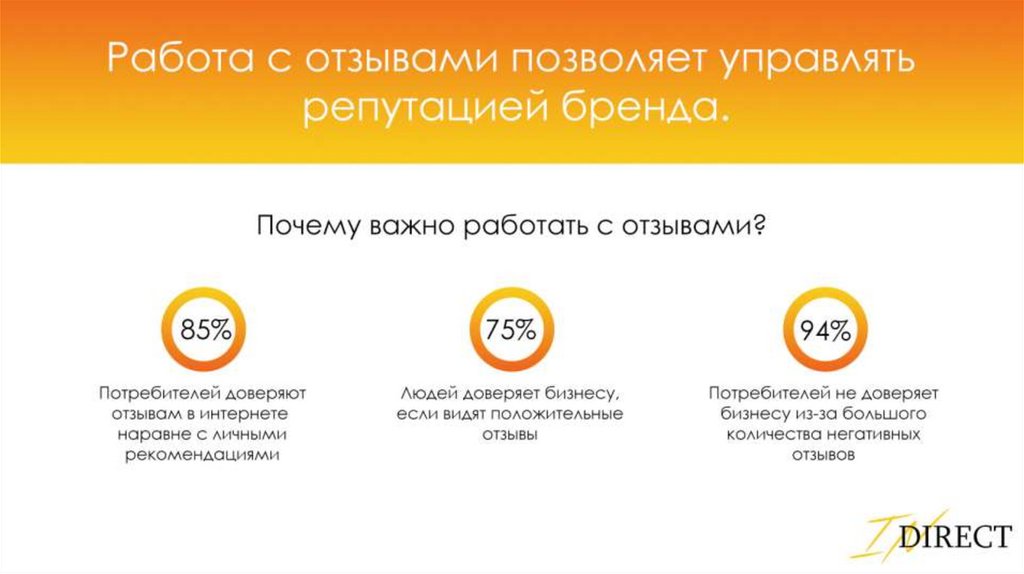 Работа с отзывами позволяет управлять репутацией бренда.

Почему важно работать с отзывами?

85%

Потребителей доверяют отзывам в интернете наравне с личными рекомендациями

75%

Людей доверяет бизнесу, если видят положительные отзывы

94%

Потребителей не доверяет бизнесу из-за большого количества негативных отзывов

IN DIRECT